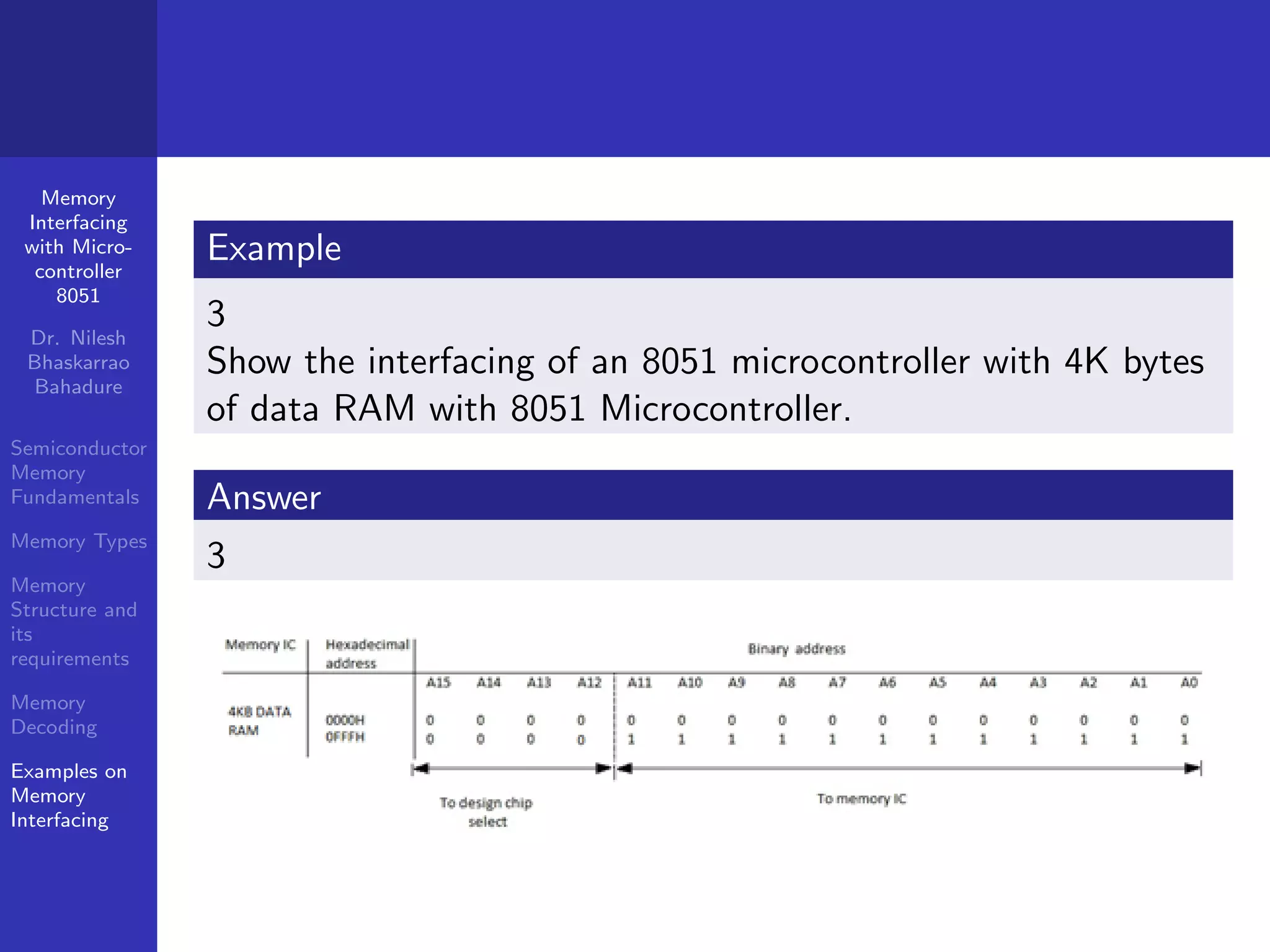 Memory Interfacing with Microcontroller 8051

Dr. Nilesh Bhaskarrao Bahadure

Semiconductor Memory Fundamentals

Memory Types

Memory Structure and its requirements

Memory Decoding

Examples on Memory Interfacing

Example

3
Show the interfacing of an 8051 microcontroller with 4K bytes of data RAM with 8051 Microcontroller.

Answer

3

| Memory IC | Hexadecimal address | Binary address | | | | | | | | | | | | | | | |
|---|---|---|---|---|---|---|---|---|---|---|---|---|---|---|---|---|---|
| | | A15 | A14 | A13 | A12 | A11 | A10 | A9 | A8 | A7 | A6 | A5 | A4 | A3 | A2 | A1 | A0 |
| 4KB DATA RAM | 0000H | 0 | 0 | 0 | 0 | 0 | 0 | 0 | 0 | 0 | 0 | 0 | 0 | 0 | 0 | 0 | 0 |
| | 0FFFH | 0 | 0 | 0 | 0 | 1 | 1 | 1 | 1 | 1 | 1 | 1 | 1 | 1 | 1 | 1 | 1 |

To design chip select

To memory IC